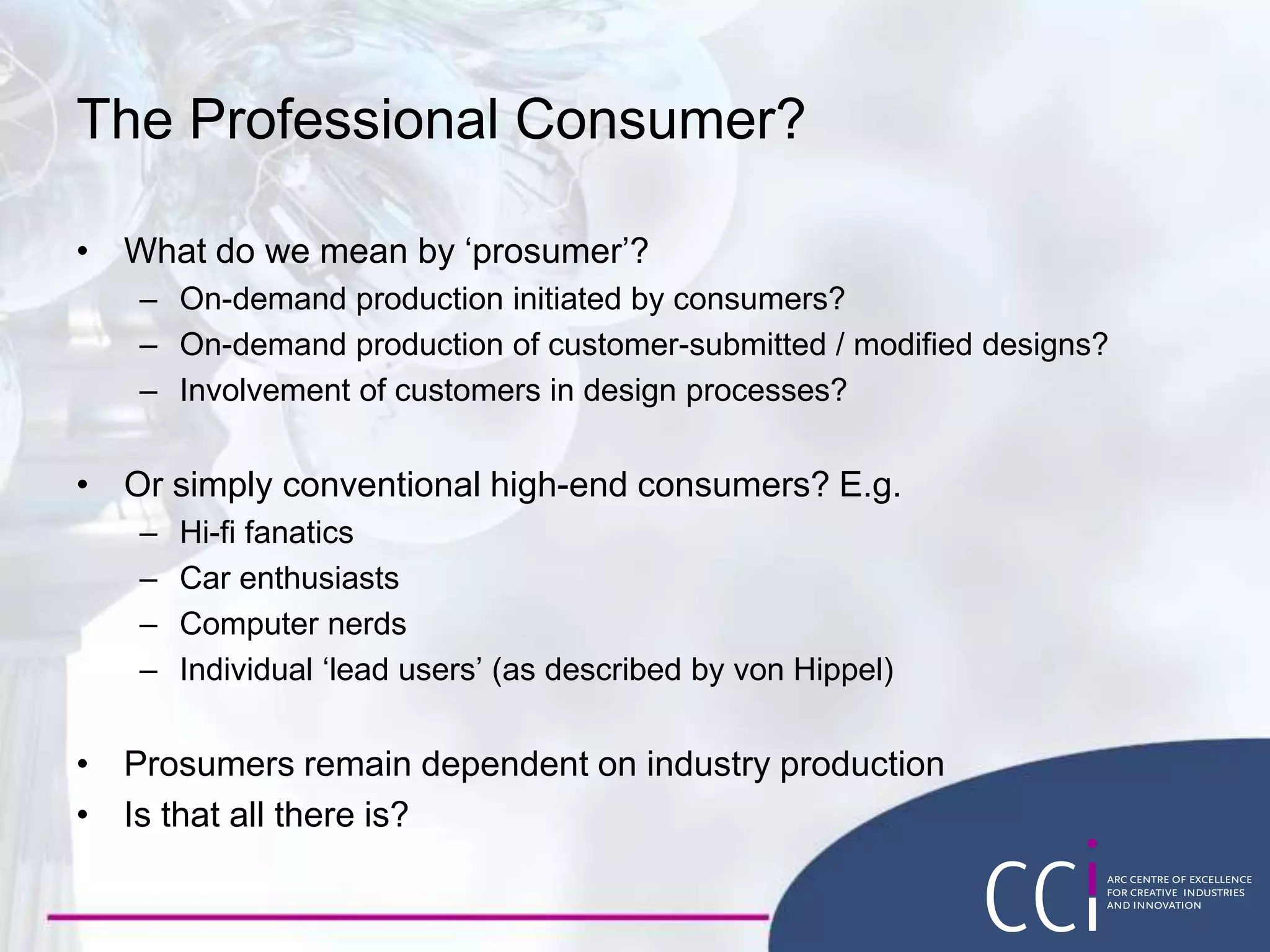 The Professional Consumer?

• What do we mean by ‘prosumer’?
– On-demand production initiated by consumers?
– On-demand production of customer-submitted / modified designs?
– Involvement of customers in design processes?

• Or simply conventional high-end consumers? E.g.
– Hi-fi fanatics
– Car enthusiasts
– Computer nerds
– Individual ‘lead users’ (as described by von Hippel)

• Prosumers remain dependent on industry production
• Is that all there is?

CCi ARC CENTRE OF EXCELLENCE FOR CREATIVE INDUSTRIES AND INNOVATION